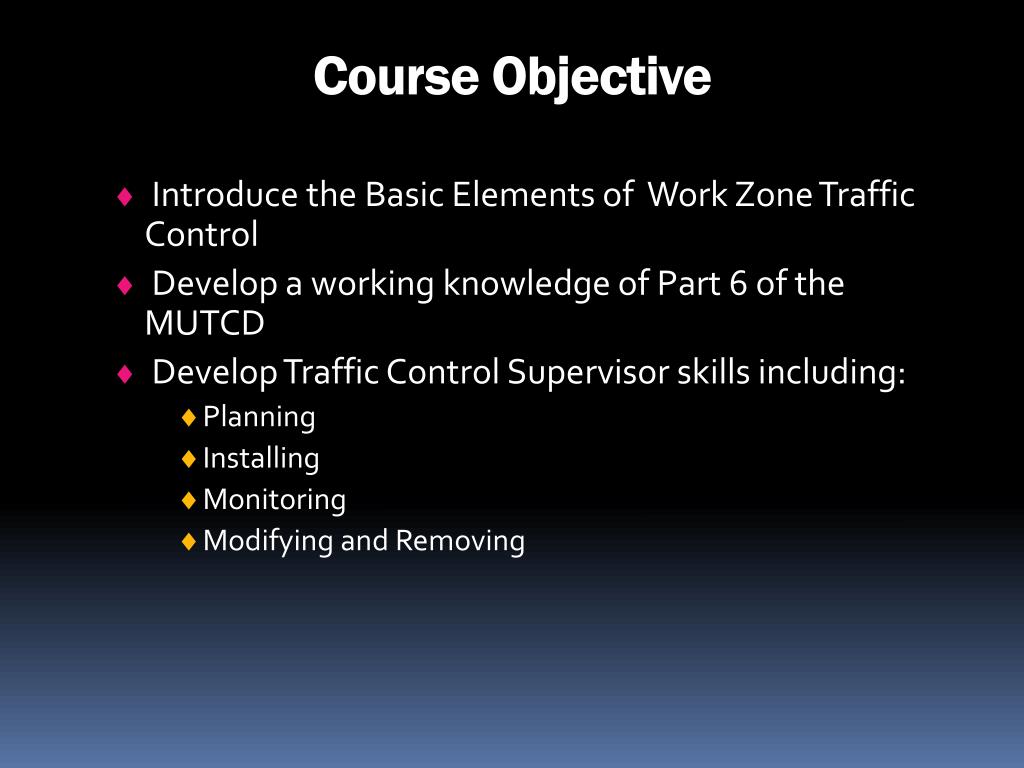 Course Objective

♦ Introduce the Basic Elements of Work Zone Traffic Control

♦ Develop a working knowledge of Part 6 of the MUTCD

♦ Develop Traffic Control Supervisor skills including:

♦ Planning

♦ Installing

♦ Monitoring

♦ Modifying and Removing